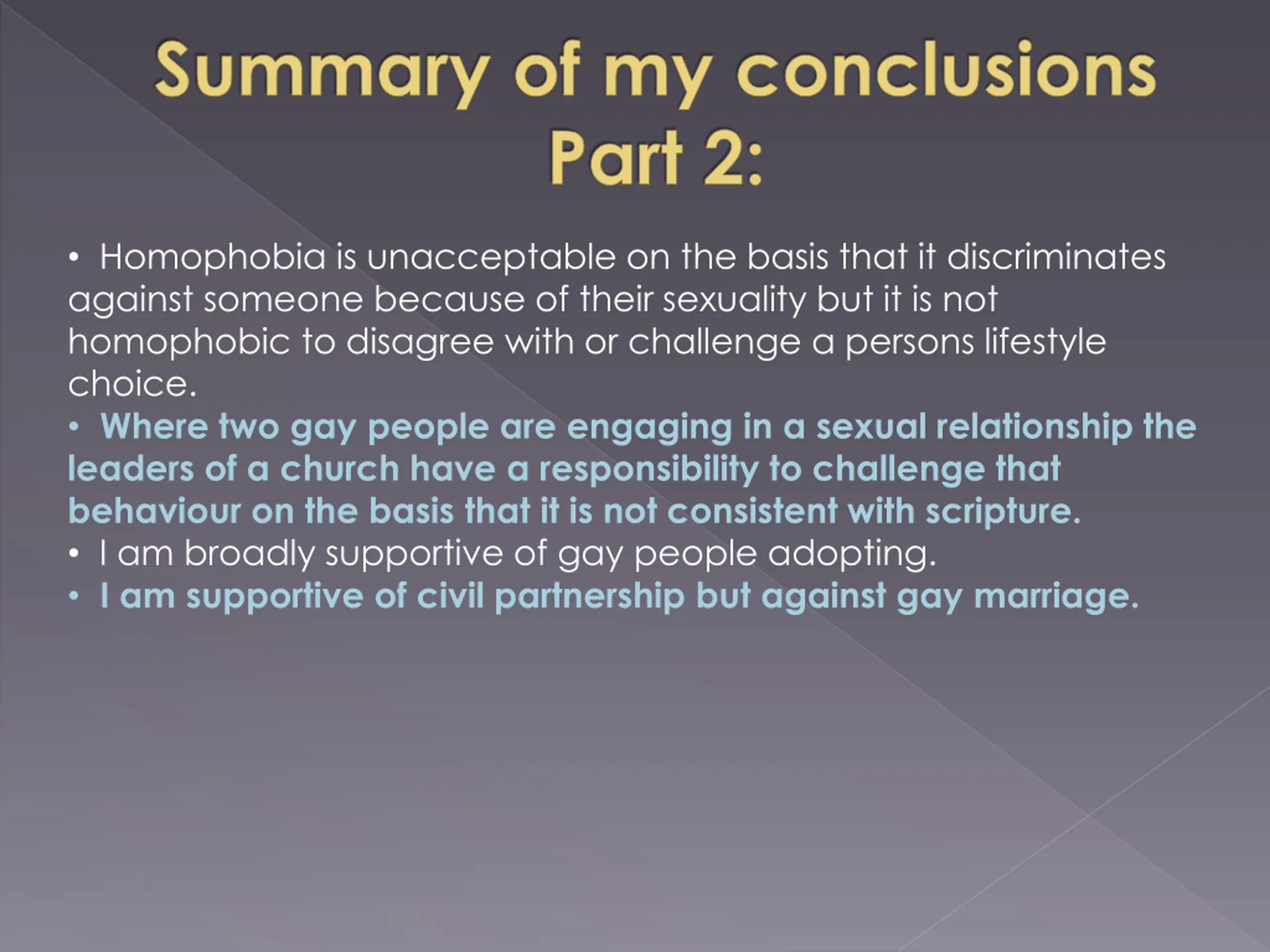 Summary of my conclusions
Part 2:

• Homophobia is unacceptable on the basis that it discriminates against someone because of their sexuality but it is not homophobic to disagree with or challenge a persons lifestyle choice.
• Where two gay people are engaging in a sexual relationship the leaders of a church have a responsibility to challenge that behaviour on the basis that it is not consistent with scripture.
• I am broadly supportive of gay people adopting.
• I am supportive of civil partnership but against gay marriage.